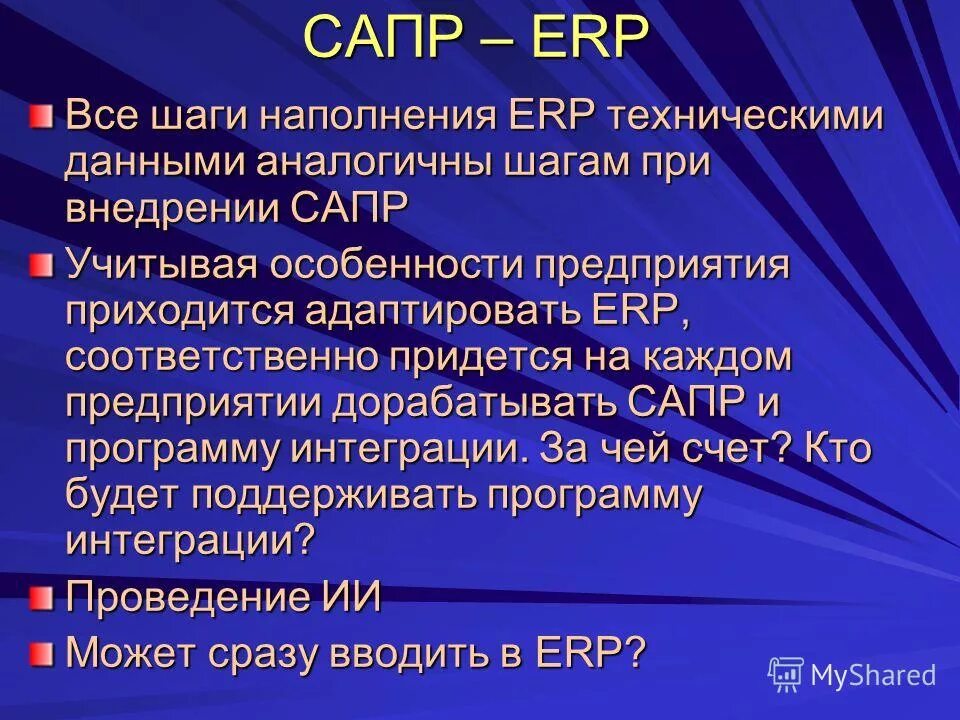 САПР – ERP

Все шаги наполнения ERP техническими данными аналогичны шагам при внедрении САПР

Учитывая особенности предприятия приходится адаптировать ERP, соответственно придется на каждом предприятии дорабатывать САПР и программу интеграции. За чей счет? Кто будет поддерживать программу интеграции?

Проведение ИИ

Может сразу вводить в ERP?

MyShared